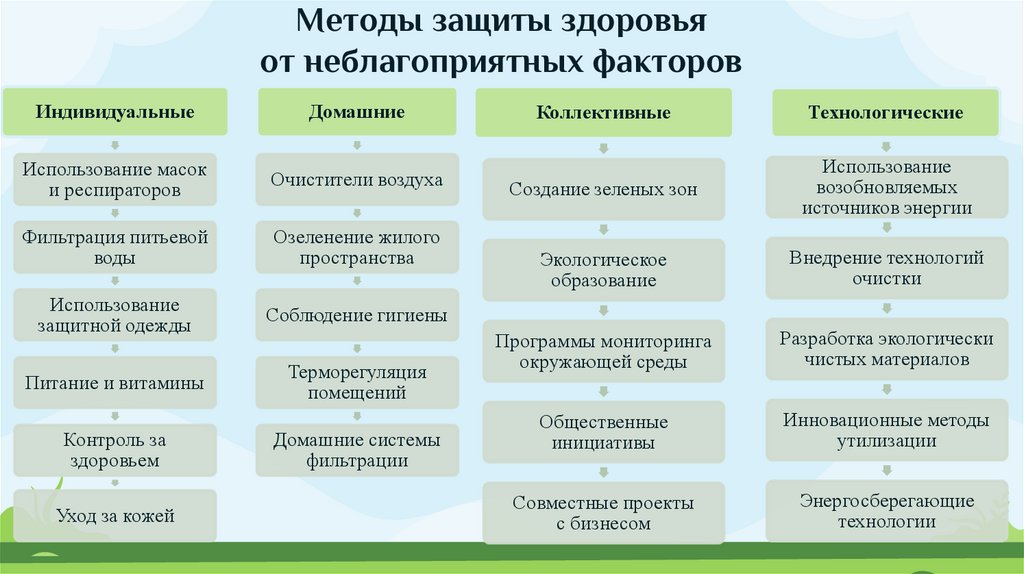 Методы защиты здоровья от неблагоприятных факторов

Индивидуальные

Использование масок и респираторов

Фильтрация питьевой воды

Использование защитной одежды

Питание и витамины

Контроль за здоровьем

Уход за кожей

Домашние

Очистители воздуха

Озеленение жилого пространства

Соблюдение гигиены

Терморегуляция помещений

Домашние системы фильтрации

Коллективные

Создание зеленых зон

Экологическое образование

Программы мониторинга окружающей среды

Общественные инициативы

Совместные проекты с бизнесом

Технологические

Использование возобновляемых источников энергии

Внедрение технологий очистки

Разработка экологически чистых материалов

Инновационные методы утилизации

Энергосберегающие технологии